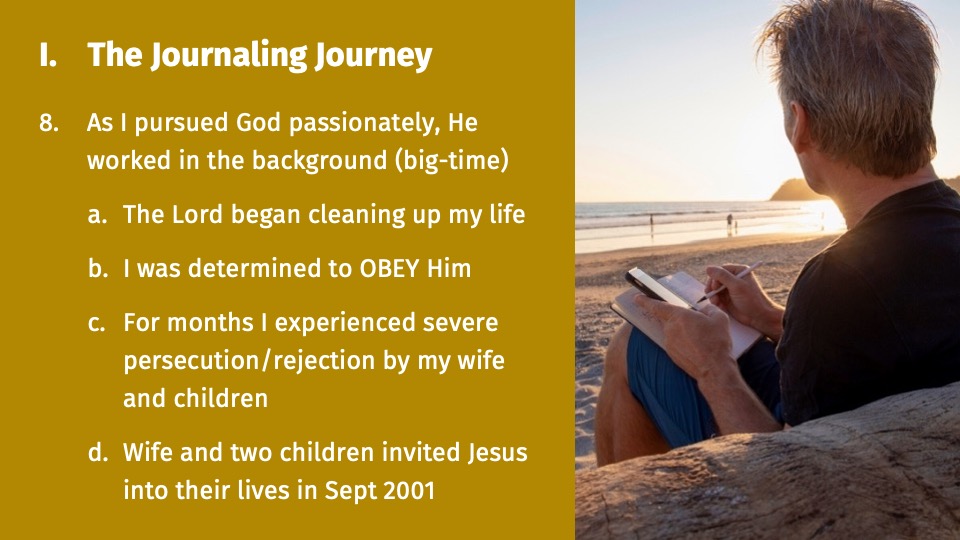 I. The Journaling Journey

8. As I pursued God passionately, He worked in the background (big-time)

a. The Lord began cleaning up my life

b. I was determined to OBEY Him

c. For months I experienced severe persecution/rejection by my wife and children

d. Wife and two children invited Jesus into their lives in Sept 2001